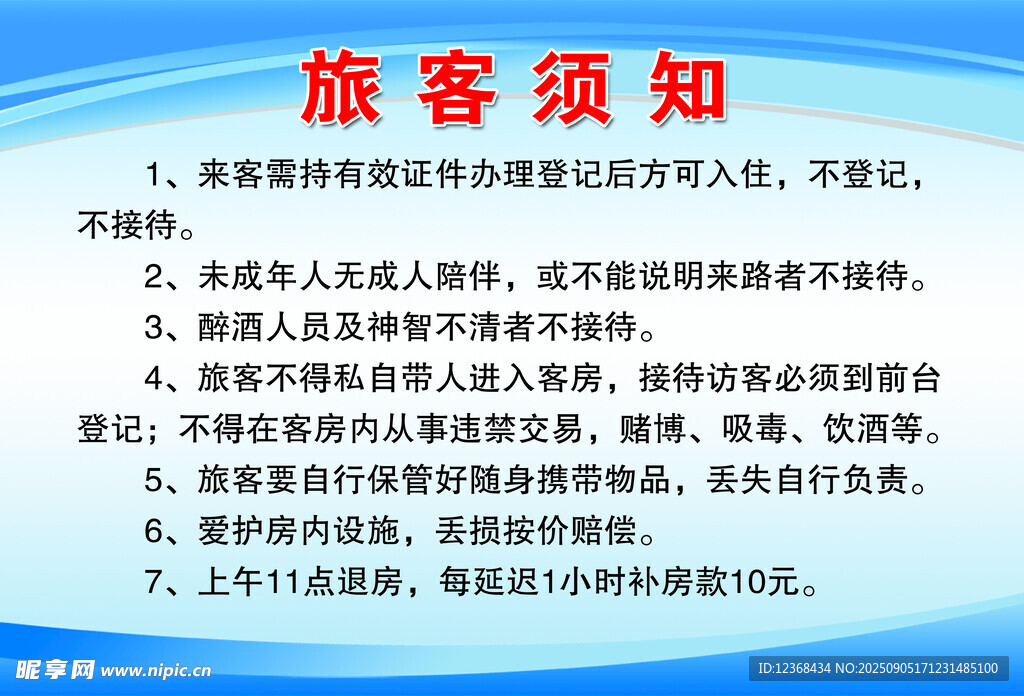 旅客须知

1、来客需持有效证件办理登记后方可入住，不登记，不接待。

2、未成年人无成人陪伴，或不能说明来路者不接待。

3、醉酒人员及神智不清者不接待。

4、旅客不得私自带人进入客房，接待访客必须到前台登记；不得在客房内从事违禁交易，赌博、吸毒、饮酒等。

5、旅客要自行保管好随身携带物品，丢失自行负责。

6、爱护房内设施，丢损按价赔偿。

7、上午11点退房，每延迟1小时补房款10元。

昵享网 www.nipic.cn

ID:12368434 NO:20250905171231485100